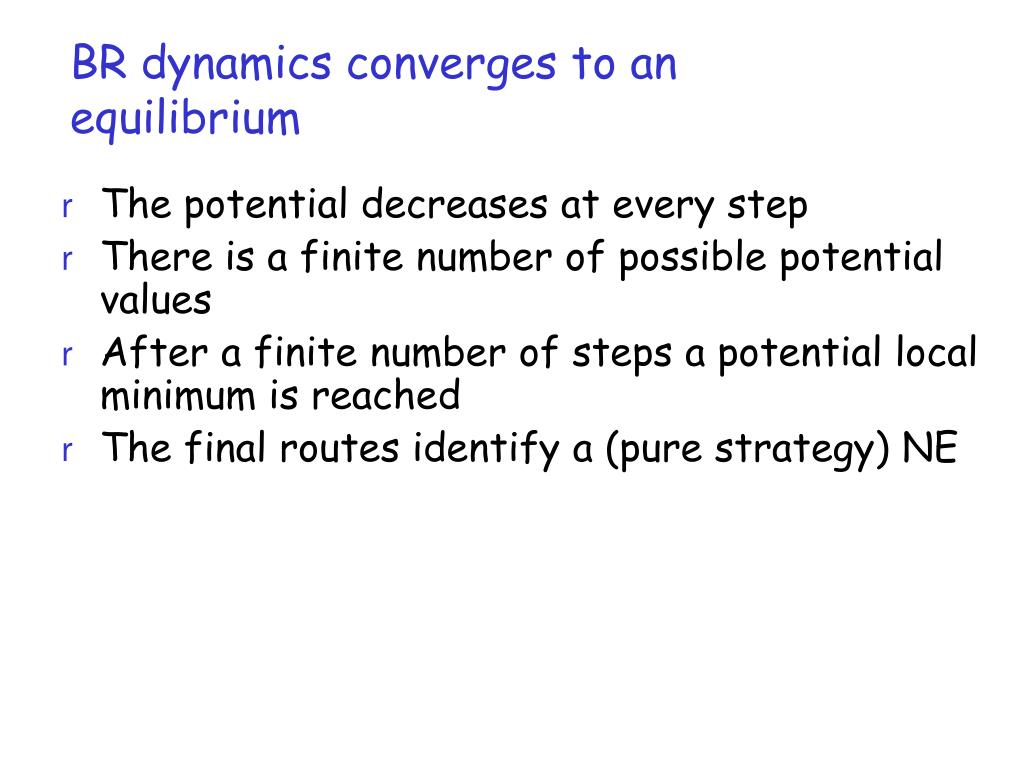 BR dynamics converges to an equilibrium

r The potential decreases at every step
r There is a finite number of possible potential values
r After a finite number of steps a potential local minimum is reached
r The final routes identify a (pure strategy) NE